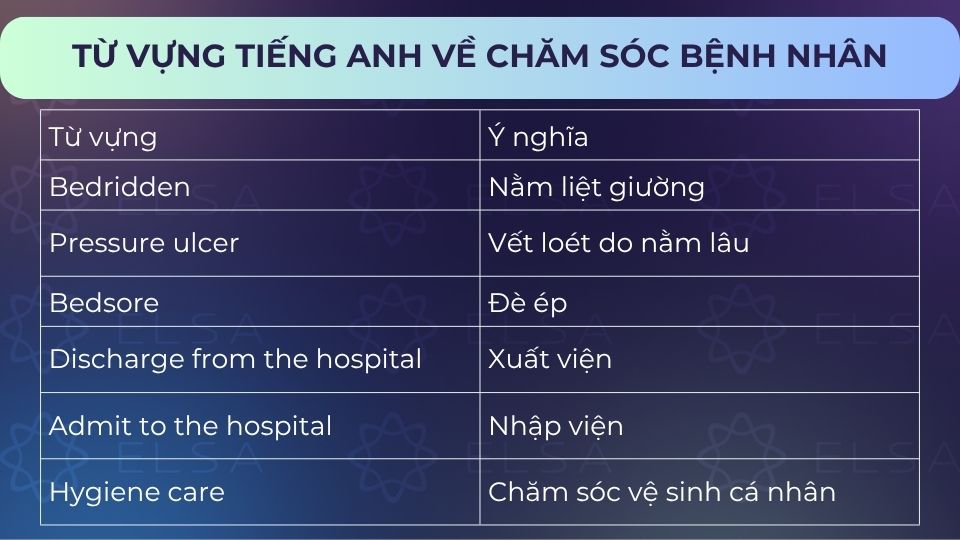 TỪ VỰNG TIẾNG ANH VỀ CHĂM SÓC BỆNH NHÂN

| Từ vựng | Ý nghĩa |
|---|---|
| Bedridden | Nằm liệt giường |
| Pressure ulcer | Vết loét do nằm lâu |
| Bedsore | Đè ép |
| Discharge from the hospital | Xuất viện |
| Admit to the hospital | Nhập viện |
| Hygiene care | Chăm sóc vệ sinh cá nhân |

ELSA